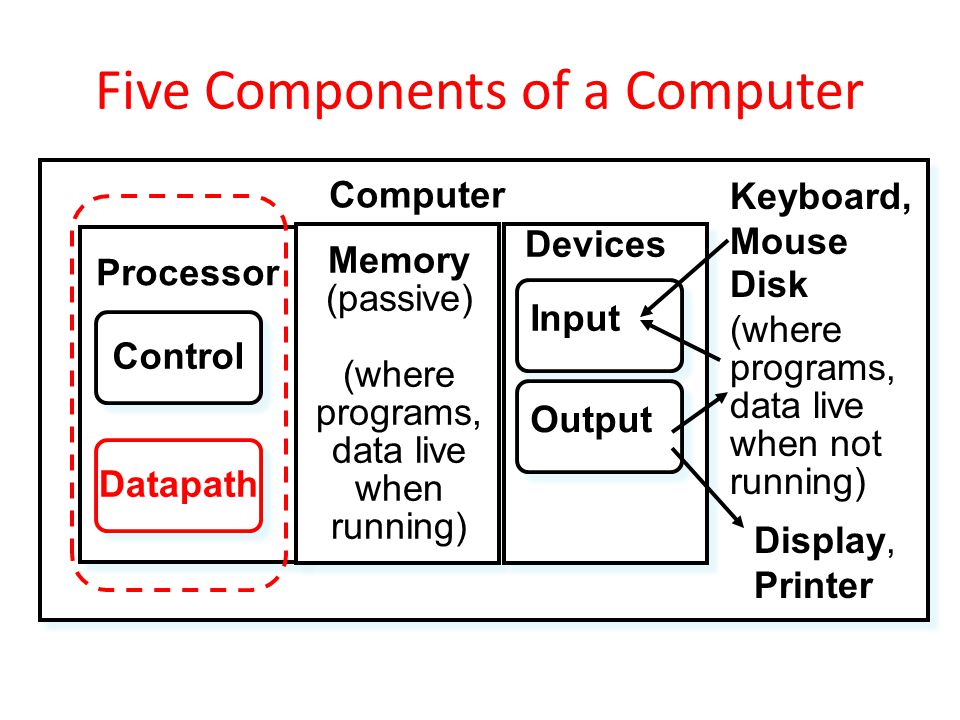 Five Components of a Computer

Computer

Processor

Control

Datapath

Memory
(passive)

(where programs, data live when running)

Devices

Input

Output

Keyboard, Mouse

Disk

(where programs, data live when not running)

Display, Printer